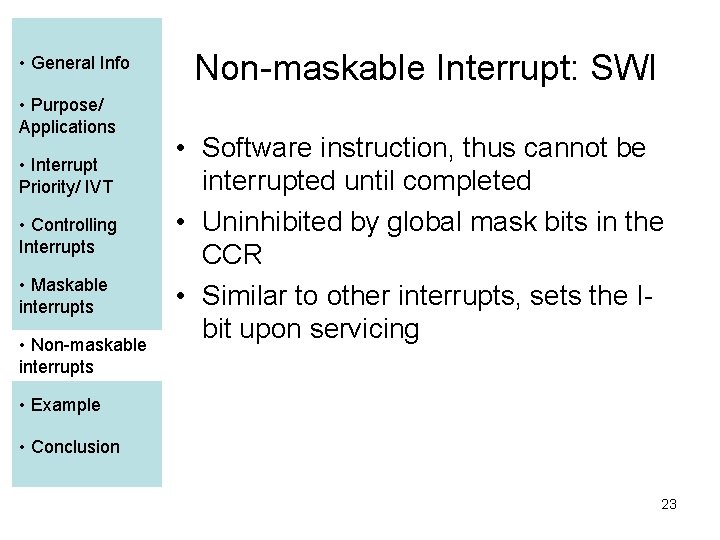 • General Info

• Purpose/ Applications

• Interrupt Priority/ IVT

• Controlling Interrupts

• Maskable interrupts

• Non-maskable interrupts

• Example

• Conclusion

Non-maskable Interrupt: SWI

• Software instruction, thus cannot be interrupted until completed

• Uninhibited by global mask bits in the CCR

• Similar to other interrupts, sets the I-bit upon servicing

23